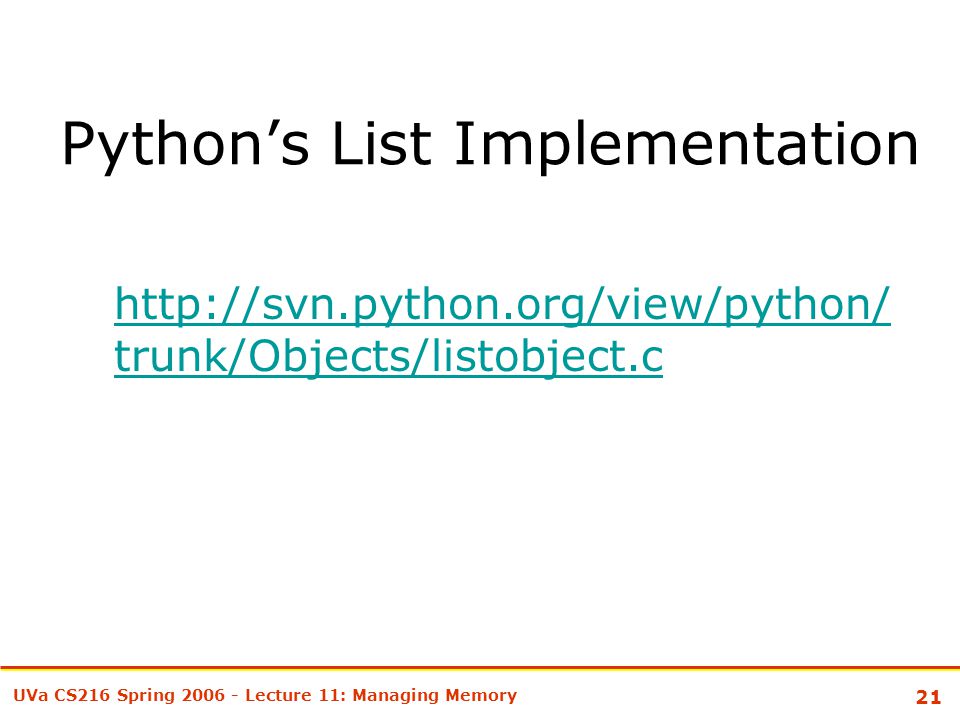 Python’s List Implementation

http://svn.python.org/view/python/trunk/Objects/listobject.c

UVa CS216 Spring 2006 - Lecture 11: Managing Memory

21